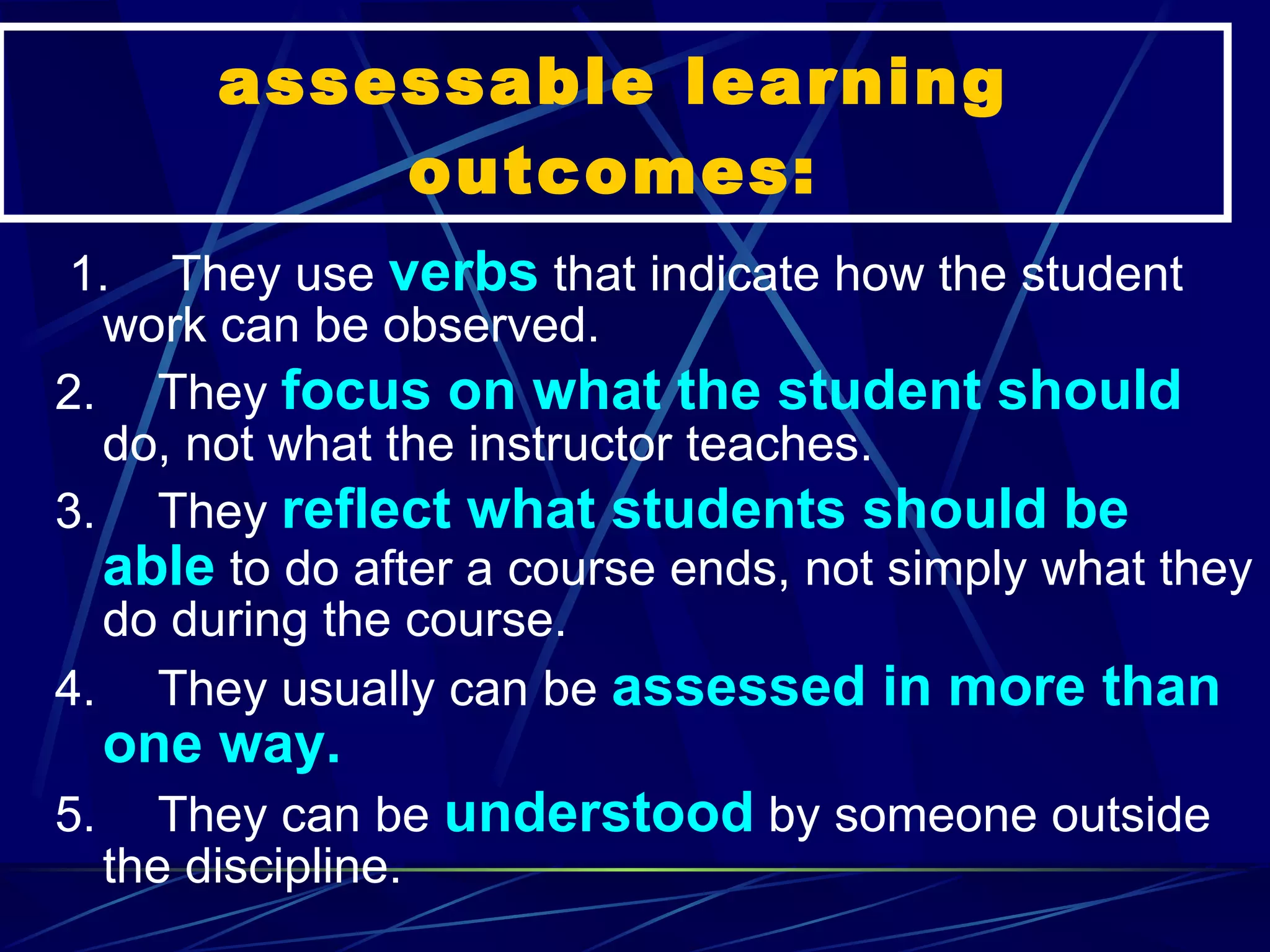 assessable learning outcomes:

1. They use verbs that indicate how the student work can be observed.

2. They focus on what the student should do, not what the instructor teaches.

3. They reflect what students should be able to do after a course ends, not simply what they do during the course.

4. They usually can be assessed in more than one way.

5. They can be understood by someone outside the discipline.